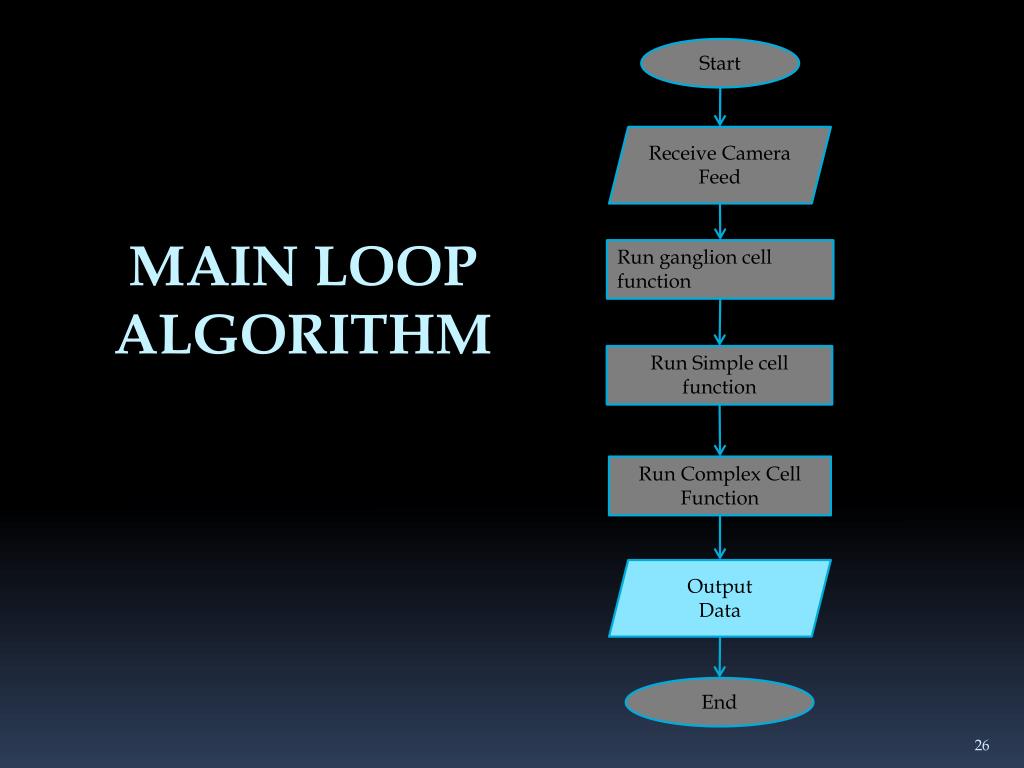 MAIN LOOP ALGORITHM

Start

Receive Camera Feed

Run ganglion cell function

Run Simple cell function

Run Complex Cell Function

Output Data

End

26